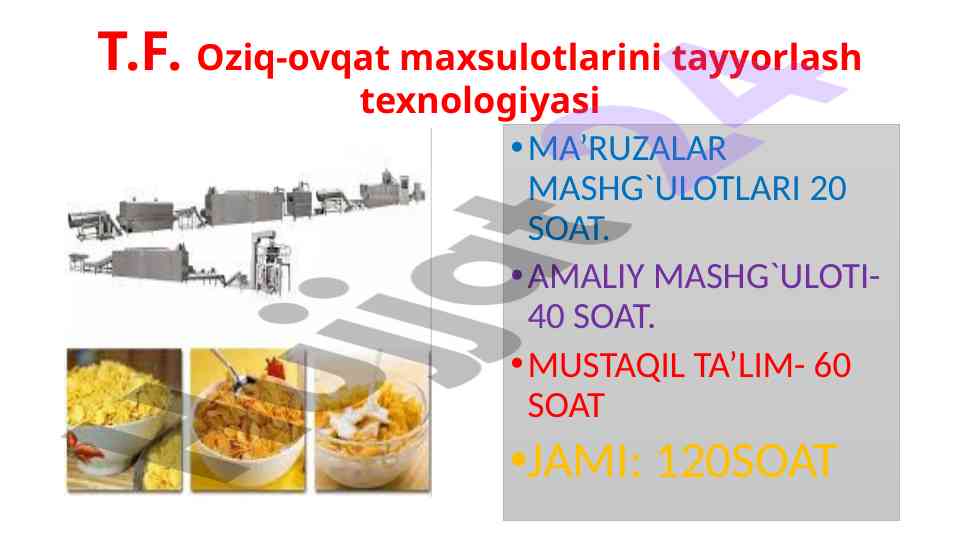 T.F. Oziq-ovqat maxsulotlarini tayyorlash texnologiyasi

• MA’RUZALAR MASHG`ULOTLARI 20 SOAT.

• AMALIY MASHG`ULOTI- 40 SOAT.

• MUSTAQIL TA’LIM- 60 SOAT

• JAMI: 120SOAT